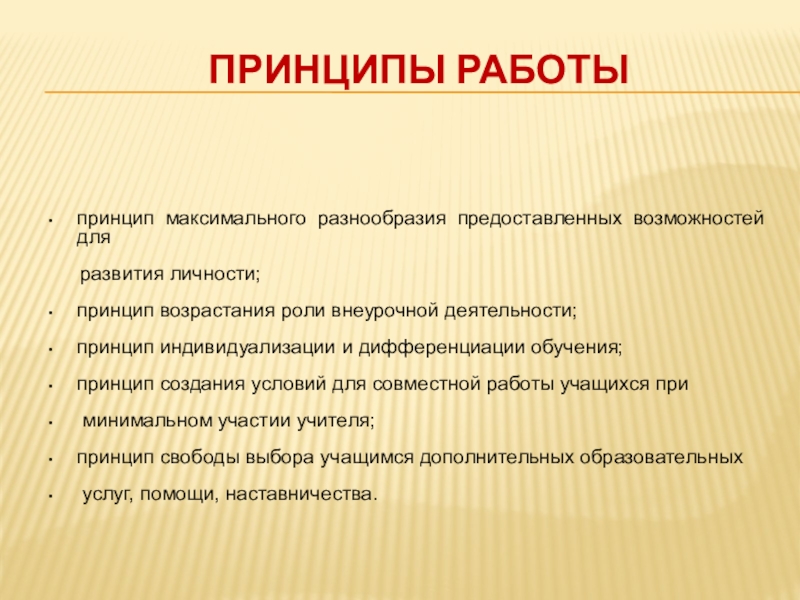 ПРИНЦИПЫ РАБОТЫ

• принцип максимального разнообразия предоставленных возможностей для

развития личности;

• принцип возрастания роли внеурочной деятельности;

• принцип индивидуализации и дифференциации обучения;

• принцип создания условий для совместной работы учащихся при

• минимальном участии учителя;

• принцип свободы выбора учащимся дополнительных образовательных

• услуг, помощи, наставничества.